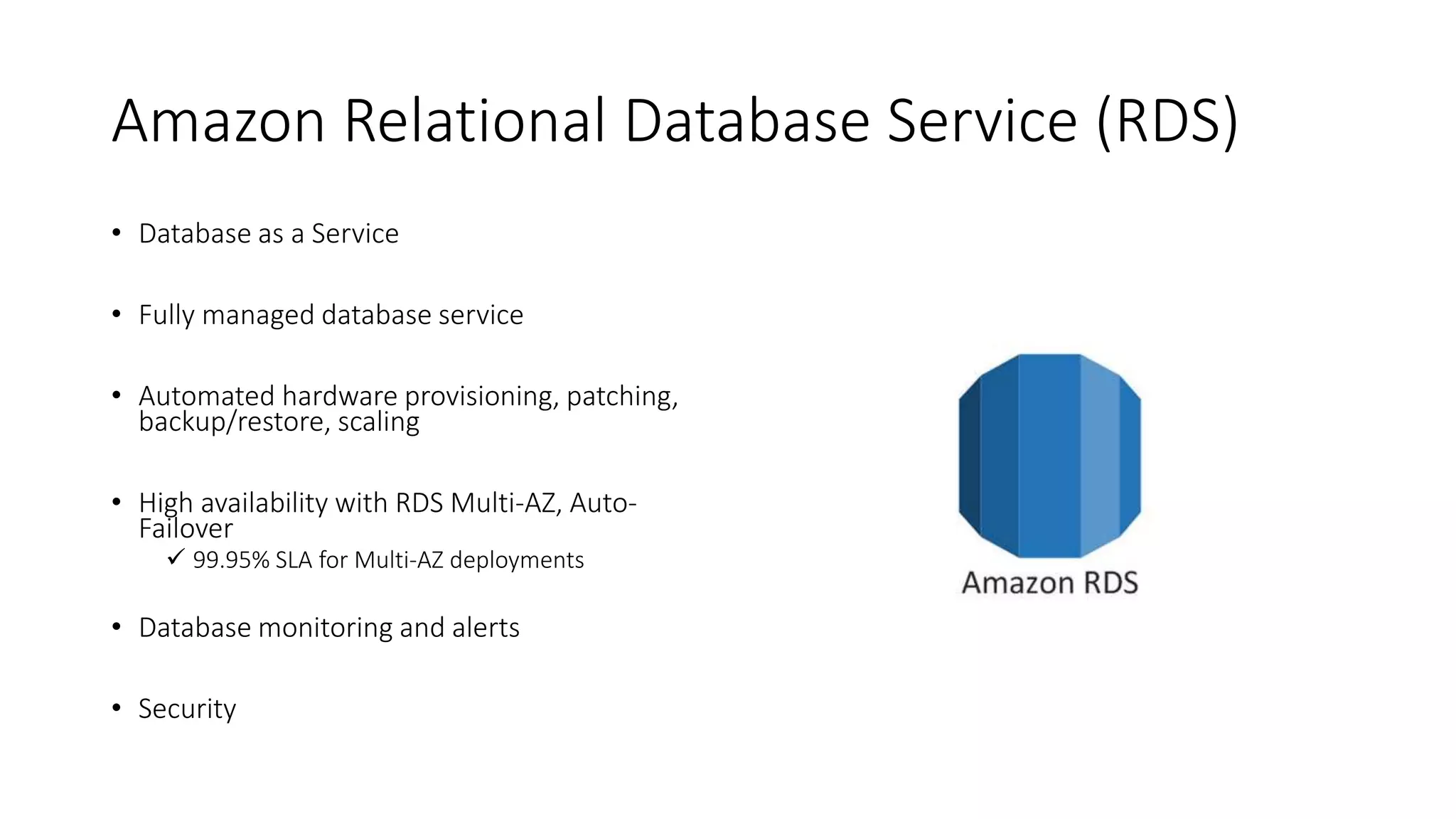 Amazon Relational Database Service (RDS)

• Database as a Service

• Fully managed database service

• Automated hardware provisioning, patching, backup/restore, scaling

• High availability with RDS Multi-AZ, Auto-Failover
✓ 99.95% SLA for Multi-AZ deployments

• Database monitoring and alerts

• Security

Amazon RDS